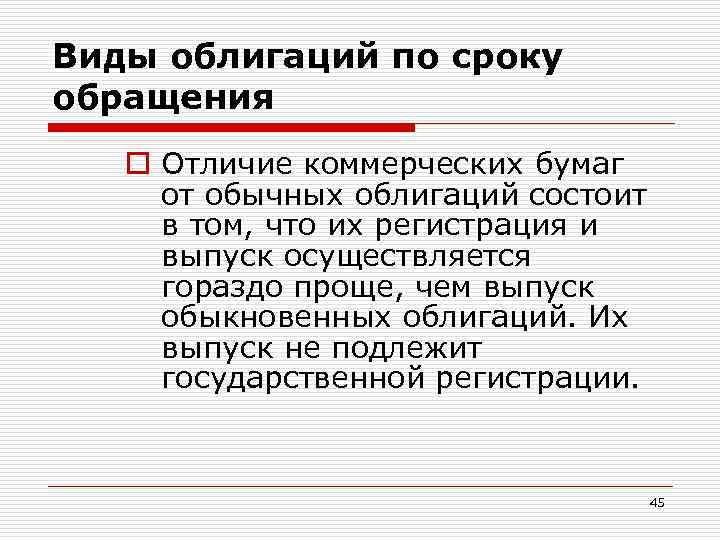 Виды облигаций по сроку обращения

Отличие коммерческих бумаг от обычных облигаций состоит в том, что их регистрация и выпуск осуществляется гораздо проще, чем выпуск обыкновенных облигаций. Их выпуск не подлежит государственной регистрации.

45